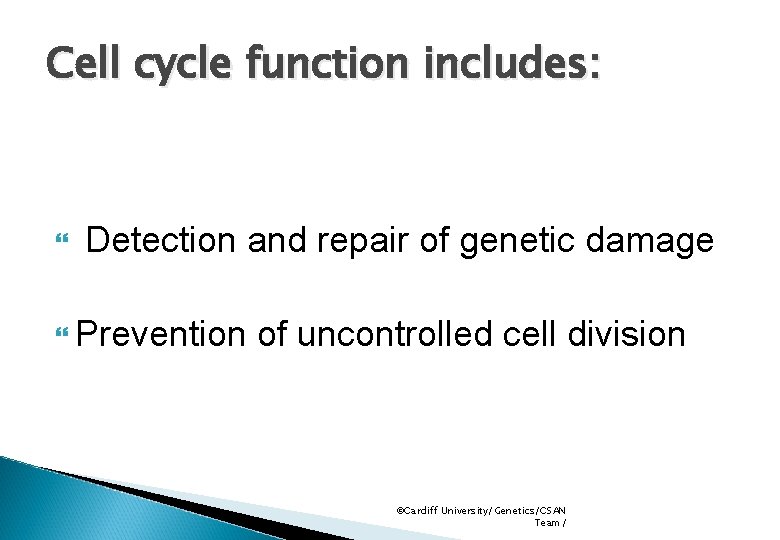 Cell cycle function includes:

Detection and repair of genetic damage

Prevention of uncontrolled cell division

©Cardiff University/ Genetics/CSAN Team /